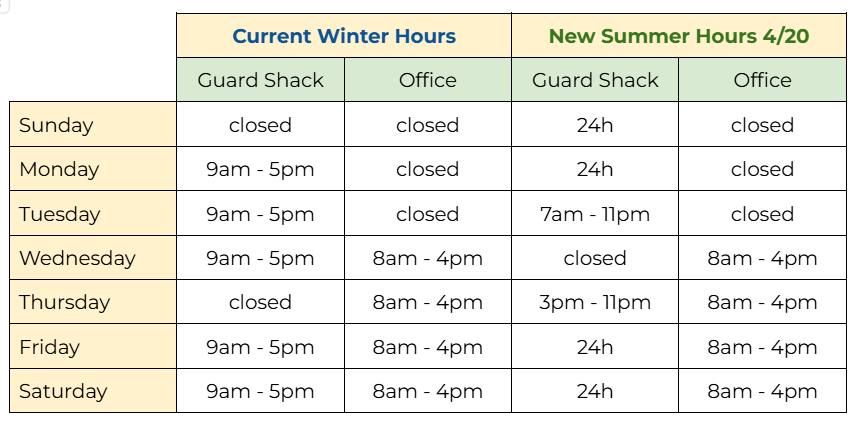 | | Current Winter Hours | | New Summer Hours 4/20 | |
|---|---|---|---|---|
| | Guard Shack | Office | Guard Shack | Office |
| Sunday | closed | closed | 24h | closed |
| Monday | 9am - 5pm | closed | 24h | closed |
| Tuesday | 9am - 5pm | closed | 7am - 11pm | closed |
| Wednesday | 9am - 5pm | 8am - 4pm | closed | 8am - 4pm |
| Thursday | closed | 8am - 4pm | 3pm - 11pm | 8am - 4pm |
| Friday | 9am - 5pm | 8am - 4pm | 24h | 8am - 4pm |
| Saturday | 9am - 5pm | 8am - 4pm | 24h | 8am - 4pm |